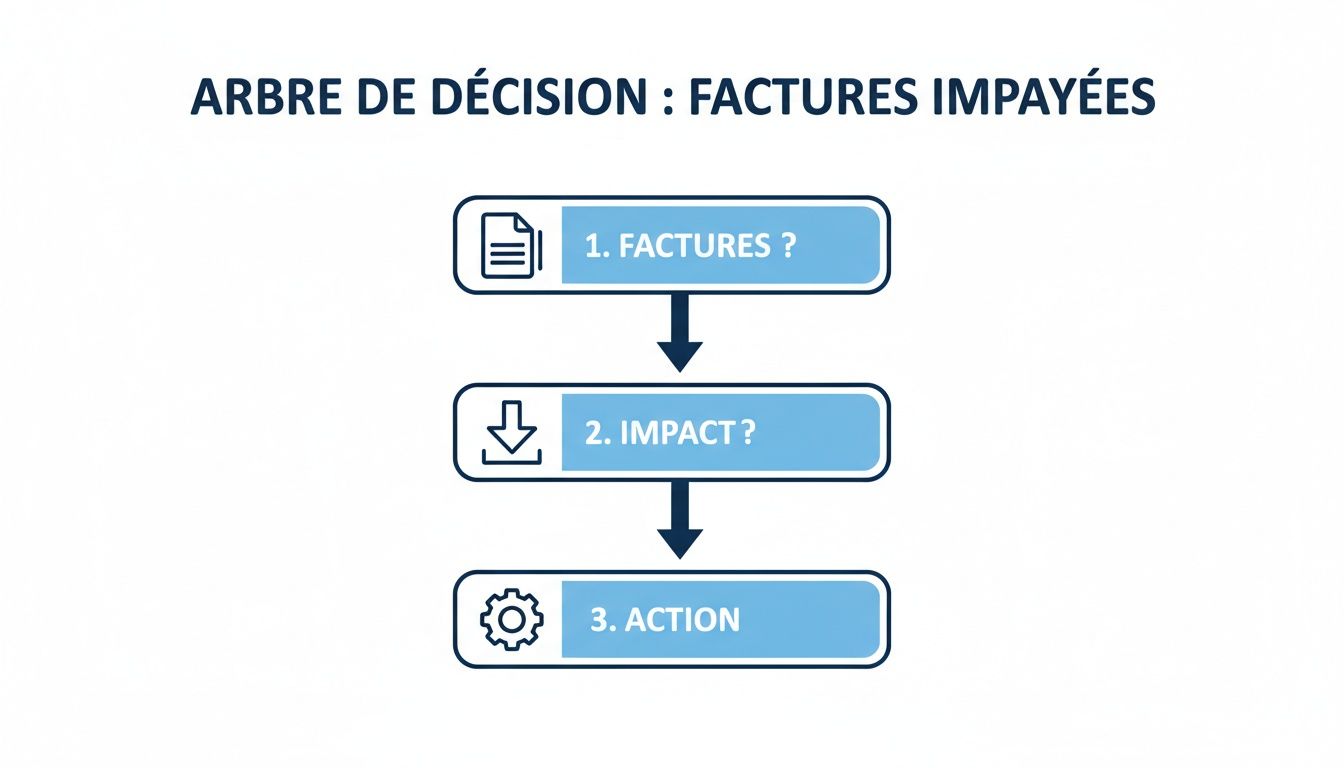 ARBRE DE DÉCISION : FACTURES IMPAYÉES

1. FACTURES ?

2. IMPACT ?

3. ACTION